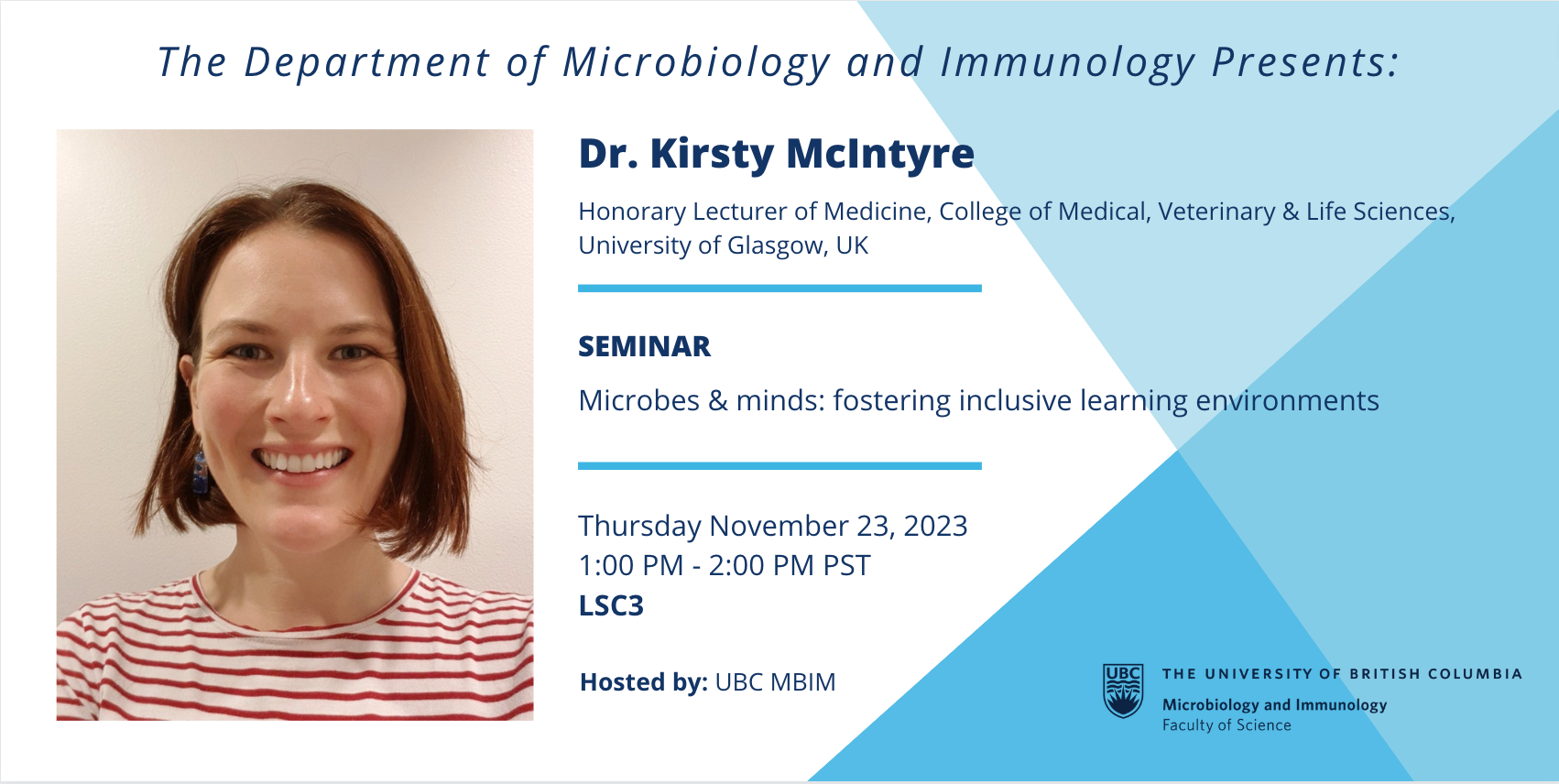 The Department of Microbiology and Immunology Presents:

Dr. Kirsty McIntyre

Honorary Lecturer of Medicine, College of Medical, Veterinary & Life Sciences, University of Glasgow, UK

SEMINAR

Microbes & minds: fostering inclusive learning environments

Thursday November 23, 2023
1:00 PM - 2:00 PM PST
LSC3

Hosted by: UBC MBIM

UBC
THE UNIVERSITY OF BRITISH COLUMBIA
Microbiology and Immunology
Faculty of Science